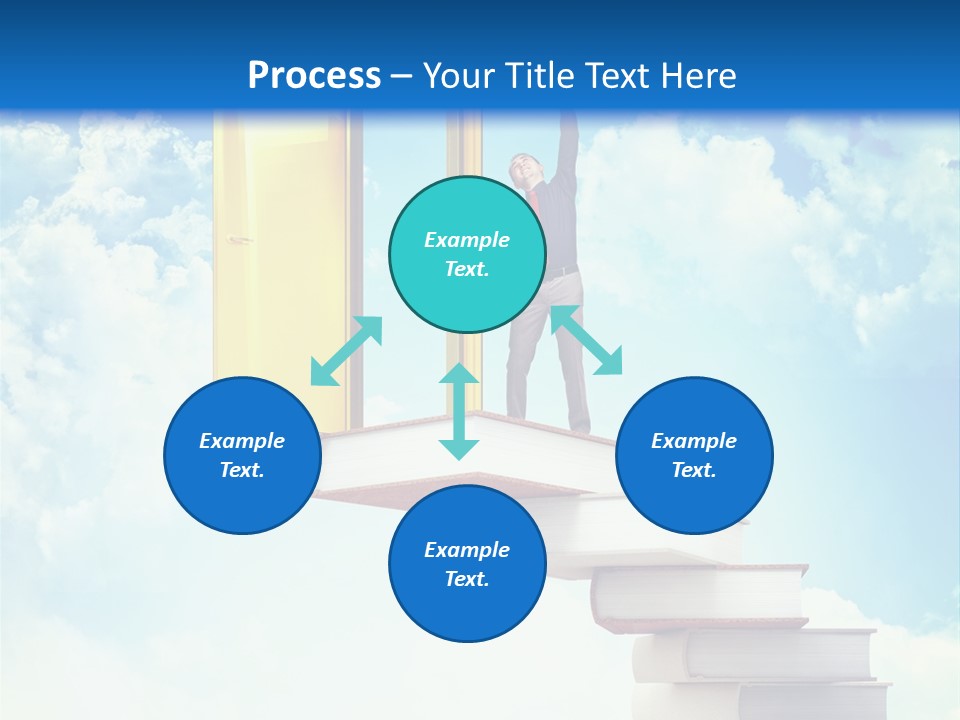 Process – Your Title Text Here

Example Text.

Example Text.

Example Text.

Example Text.